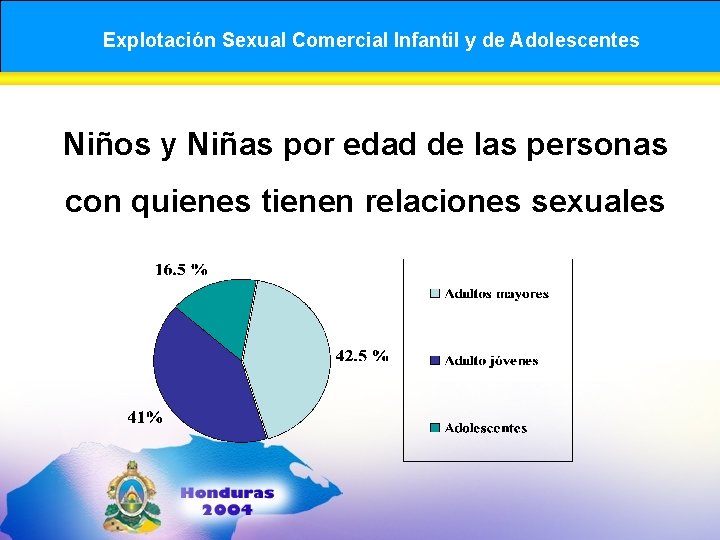 Explotación Sexual Comercial Infantil y de Adolescentes

Niños y Niñas por edad de las personas con quienes tienen relaciones sexuales

16.5 %

42.5 %

41%

Adultos mayores

Adulto jóvenes

Adolescentes

Honduras 2004